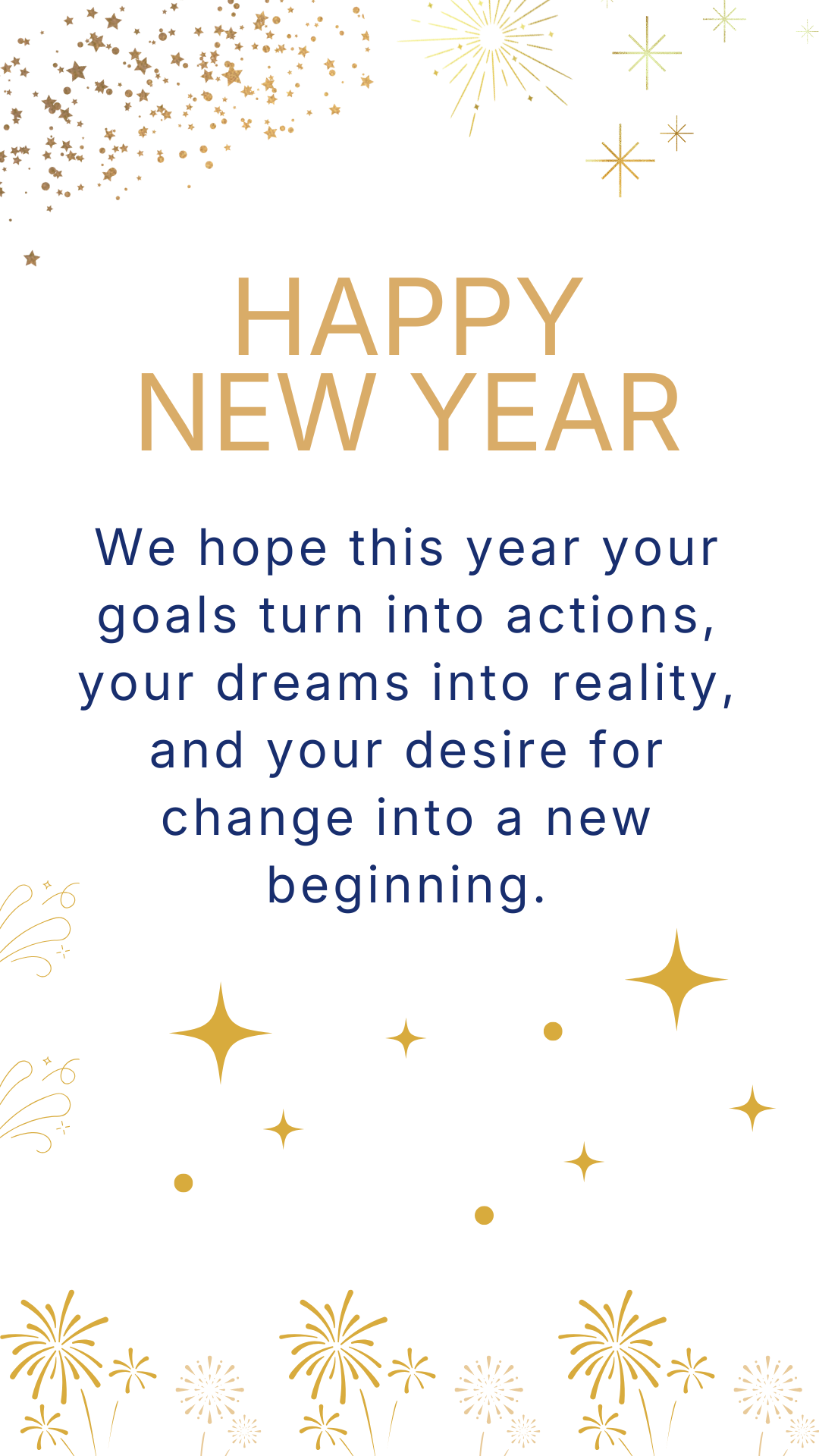 HAPPY
NEW YEAR

We hope this year your goals turn into actions, your dreams into reality, and your desire for change into a new beginning.